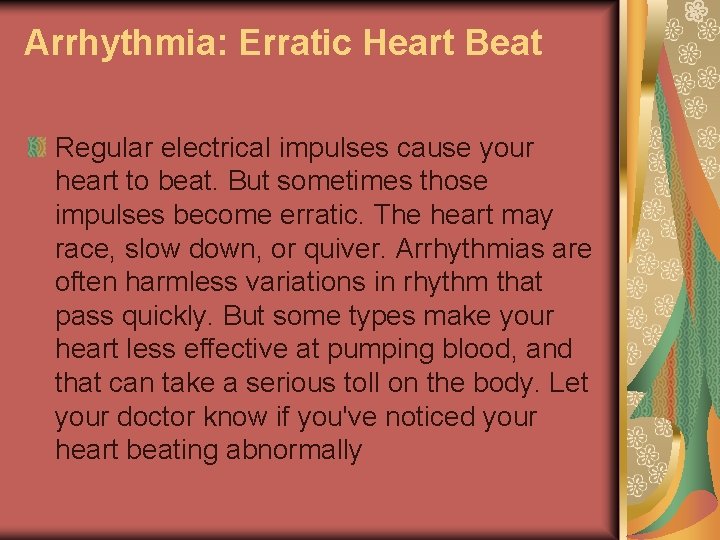 Arrhythmia: Erratic Heart Beat

Regular electrical impulses cause your heart to beat. But sometimes those impulses become erratic. The heart may race, slow down, or quiver. Arrhythmias are often harmless variations in rhythm that pass quickly. But some types make your heart less effective at pumping blood, and that can take a serious toll on the body. Let your doctor know if you've noticed your heart beating abnormally